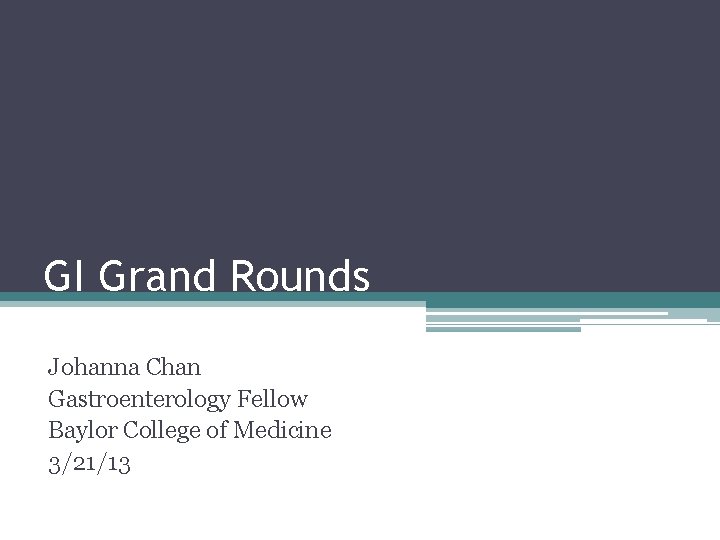 GI Grand Rounds

Johanna Chan
Gastroenterology Fellow
Baylor College of Medicine
3/21/13